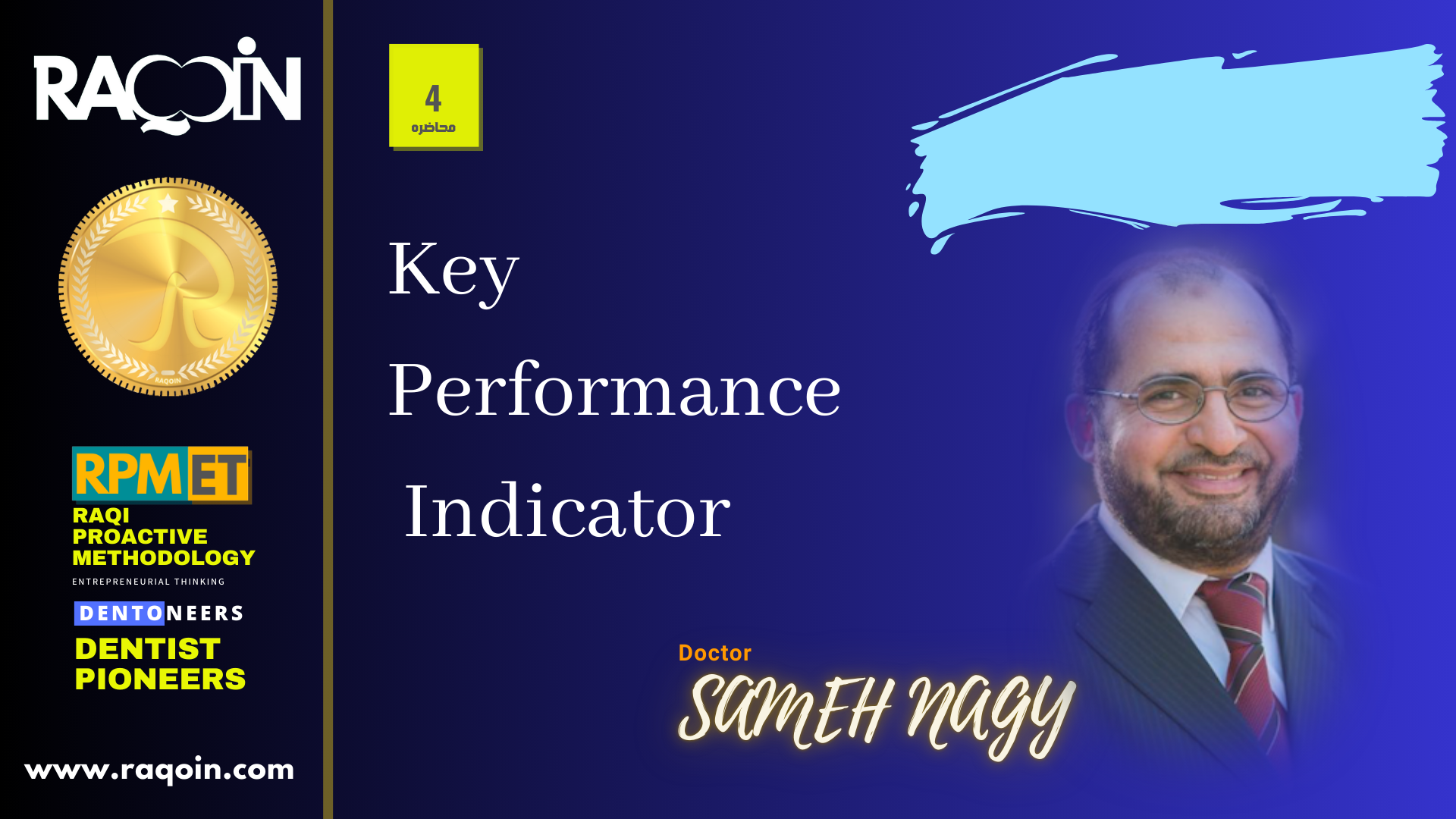 RAQOIN

RAQOIN

RPMET
RAQI
PROACTIVE
METHODOLOGY
ENTREPRENEURIAL THINKING

DENTONEERS
DENTIST
PIONEERS

www.raqoin.com

4
محاضره

Key
Performance
Indicator

Doctor
SAMEH NAGY